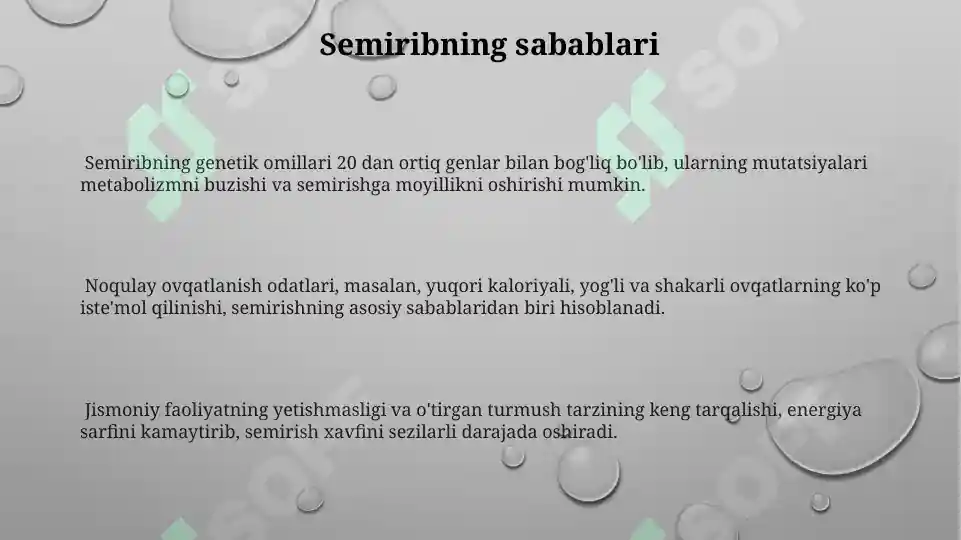 Semiribning sabablari

Semiribning genetik omillari 20 dan ortiq genlar bilan bog'liq bo'lib, ularning mutatsiyalari metabolizmni buzishi va semirishga moyillikni oshirishi mumkin.

Noqulay ovqatlanish odatlari, masalan, yuqori kaloriyali, yog'li va shakarli ovqatlarning ko'p iste'mol qilinishi, semirishning asosiy sabablaridan biri hisoblanadi.

Jismoniy faoliyatning yetishmasligi va o'tirgan turmush tarzining keng tarqalishi, energiya sarfini kamaytirib, semirish xavfini sezilarli darajada oshiradi.